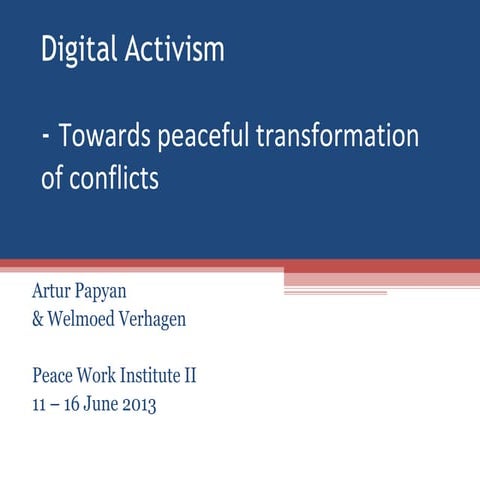 Digital Activism

- Towards peaceful transformation of conflicts

Artur Papyan
& Welmoed Verhagen

Peace Work Institute II
11 – 16 June 2013